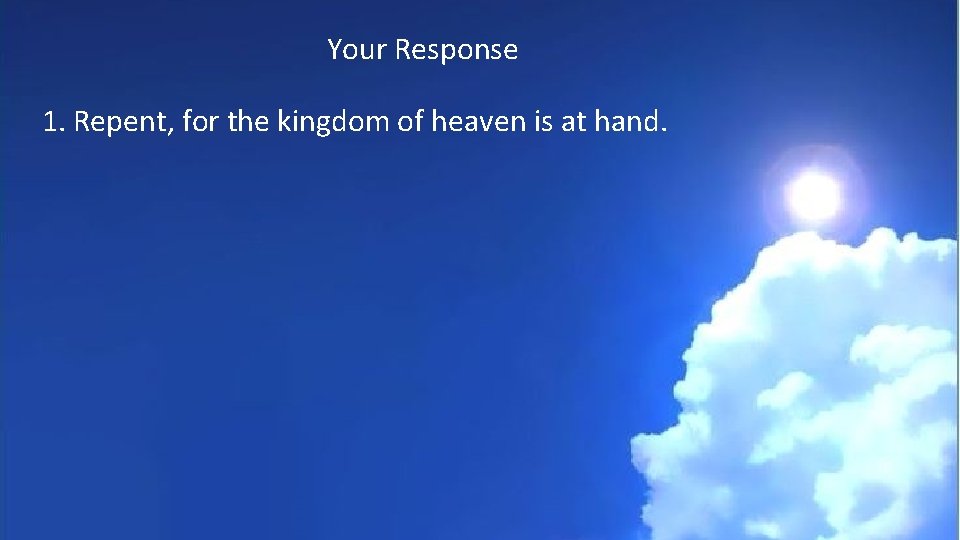 Your Response

1. Repent, for the kingdom of heaven is at hand.